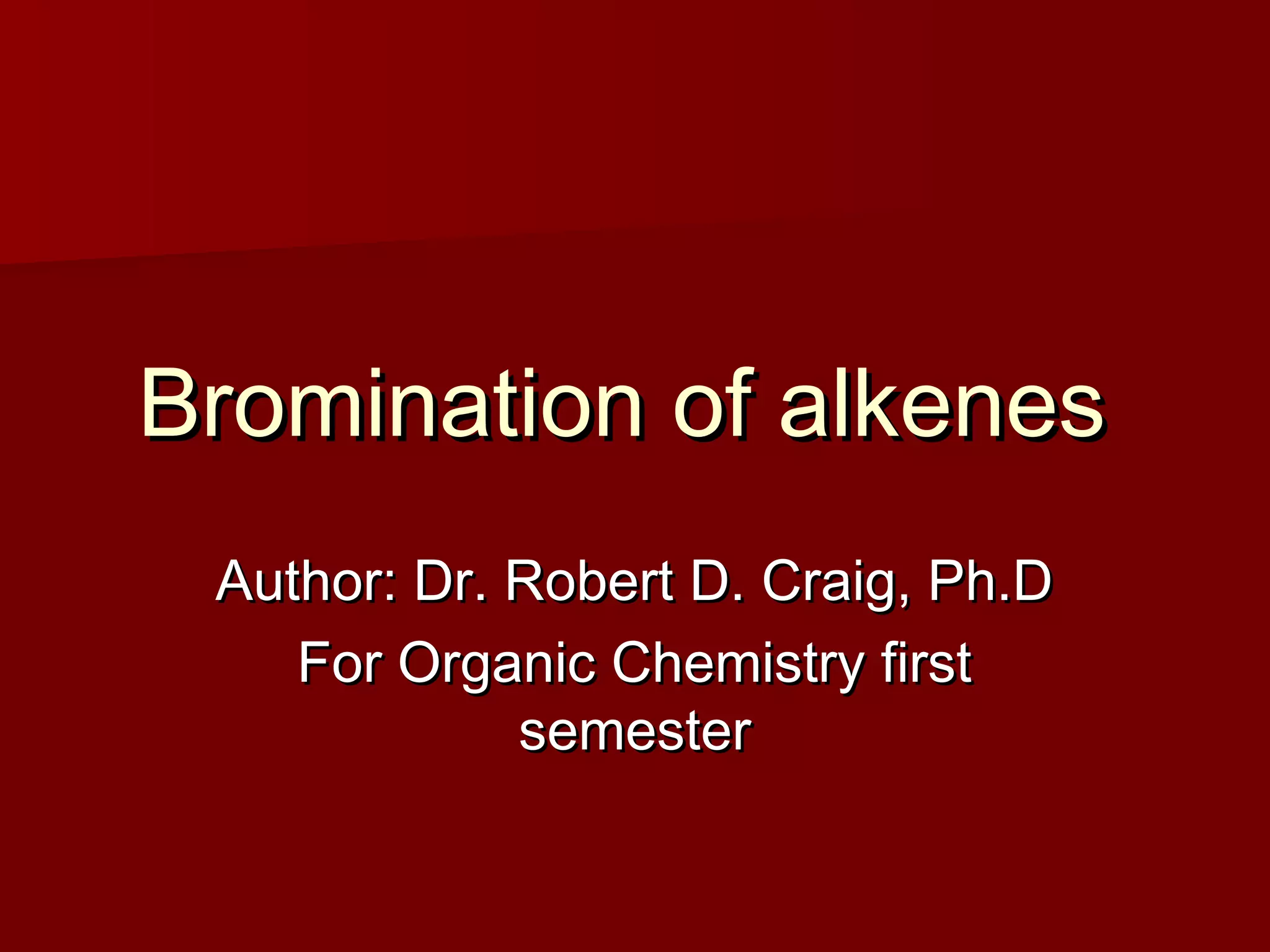 Bromination of alkenes

Author: Dr. Robert D. Craig, Ph.D

For Organic Chemistry first semester